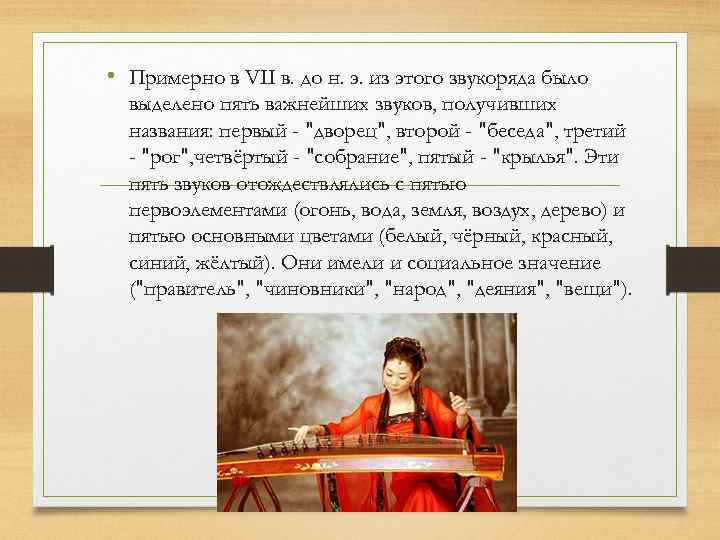 • Примерно в VII в. до н. э. из этого звукоряда было выделено пять важнейших звуков, получивших названия: первый - "дворец", второй - "беседа", третий - "рог",четвёртый - "собрание", пятый - "крылья". Эти пять звуков отождествлялись с пятью первоэлементами (огонь, вода, земля, воздух, дерево) и пятью основными цветами (белый, чёрный, красный, синий, жёлтый). Они имели и социальное значение ("правитель", "чиновники", "народ", "деяния", "вещи").